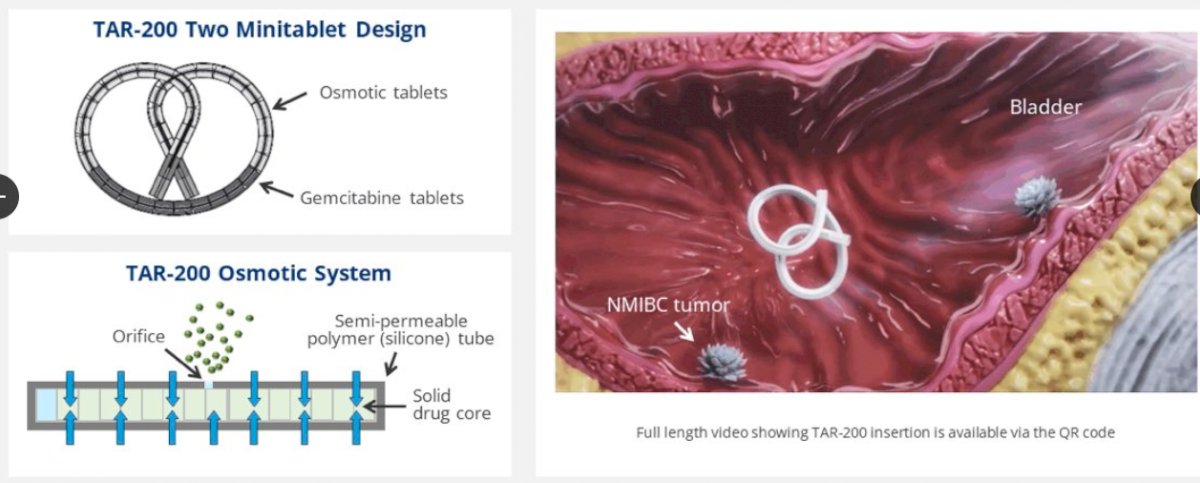 TAR-200 Two Minitablet Design

Osmotic tablets

Gemcitabine tablets

TAR-200 Osmotic System

Orifice

Semi-permeable polymer (silicone) tube

Solid drug core

Bladder

NMIBC tumor

Full length video showing TAR-200 insertion is available via the QR code